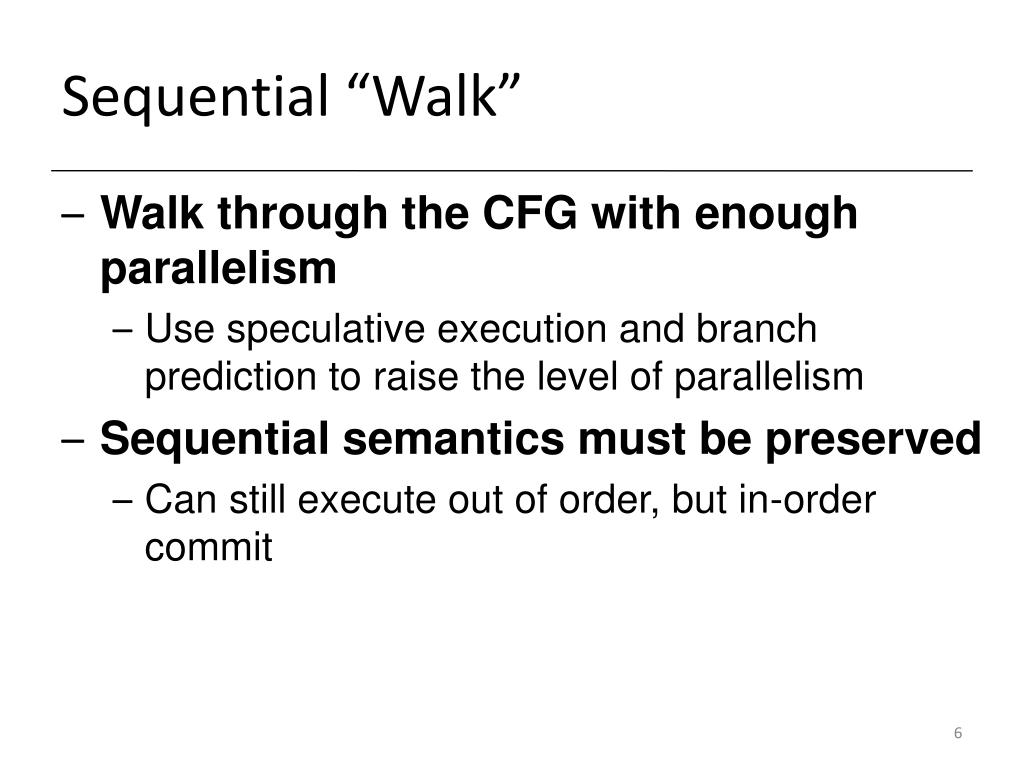 Sequential “Walk”

– Walk through the CFG with enough parallelism

– Use speculative execution and branch prediction to raise the level of parallelism

– Sequential semantics must be preserved

– Can still execute out of order, but in-order commit

6